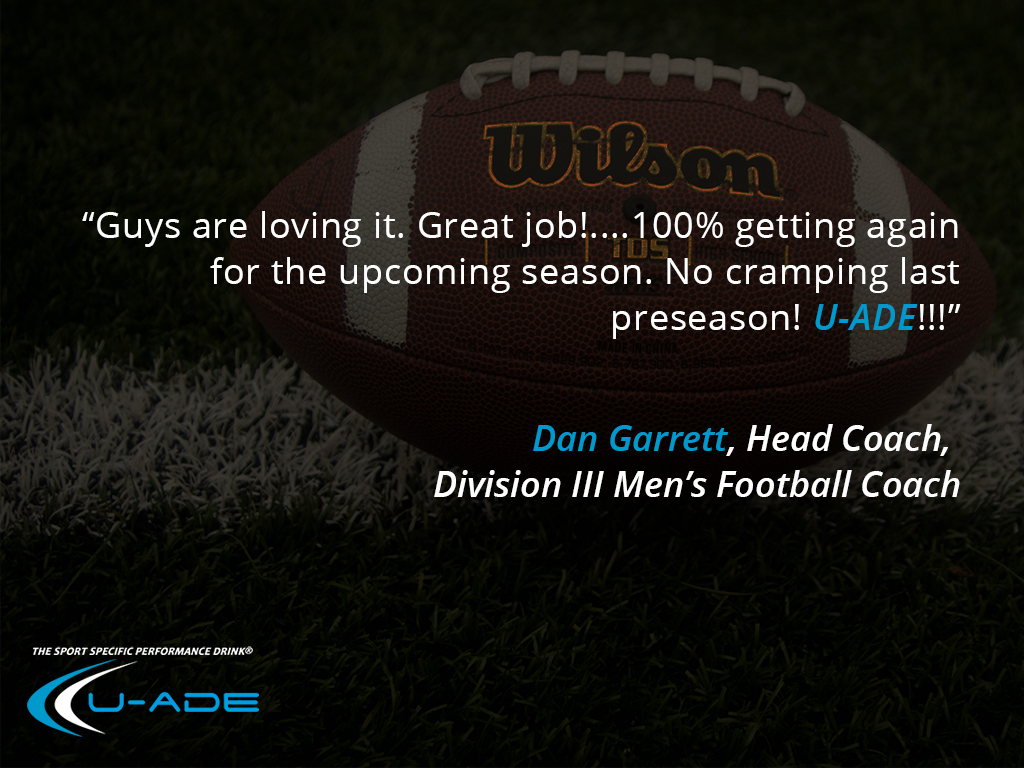 Wilson

TDS

“Guys are loving it. Great job!....100% getting again for the upcoming season. No cramping last preseason! U-ADE!!!”

Dan Garrett, Head Coach, Division III Men’s Football Coach

THE SPORT SPECIFIC PERFORMANCE DRINK®

U-ADE